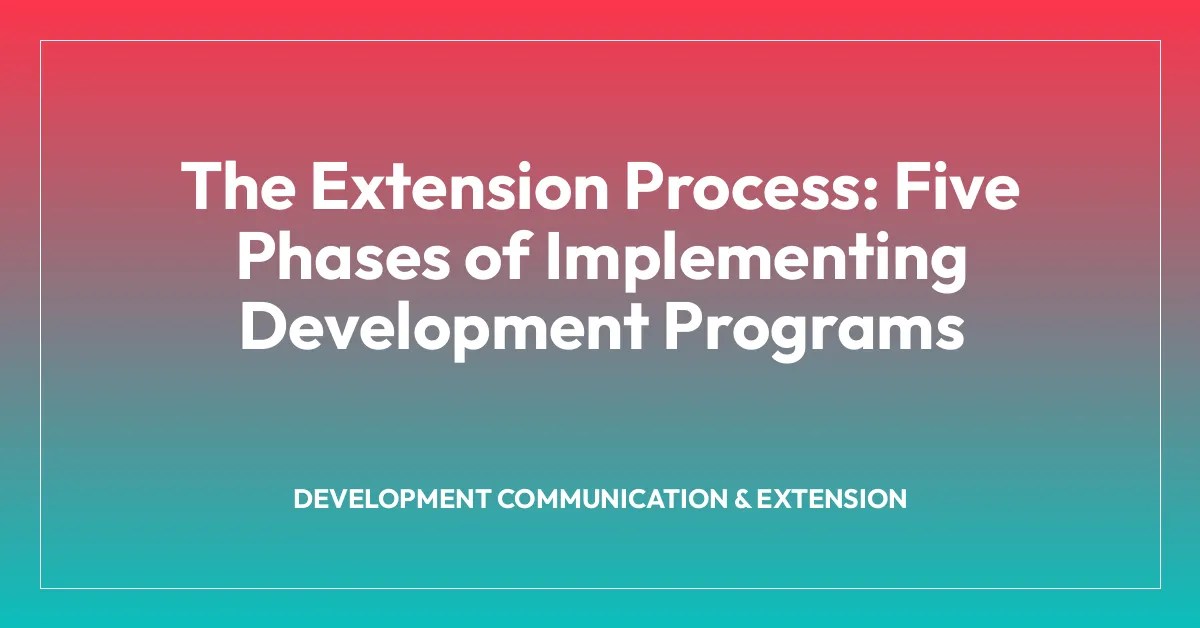 The Extension Process: Five Phases of Implementing Development Programs

DEVELOPMENT COMMUNICATION & EXTENSION